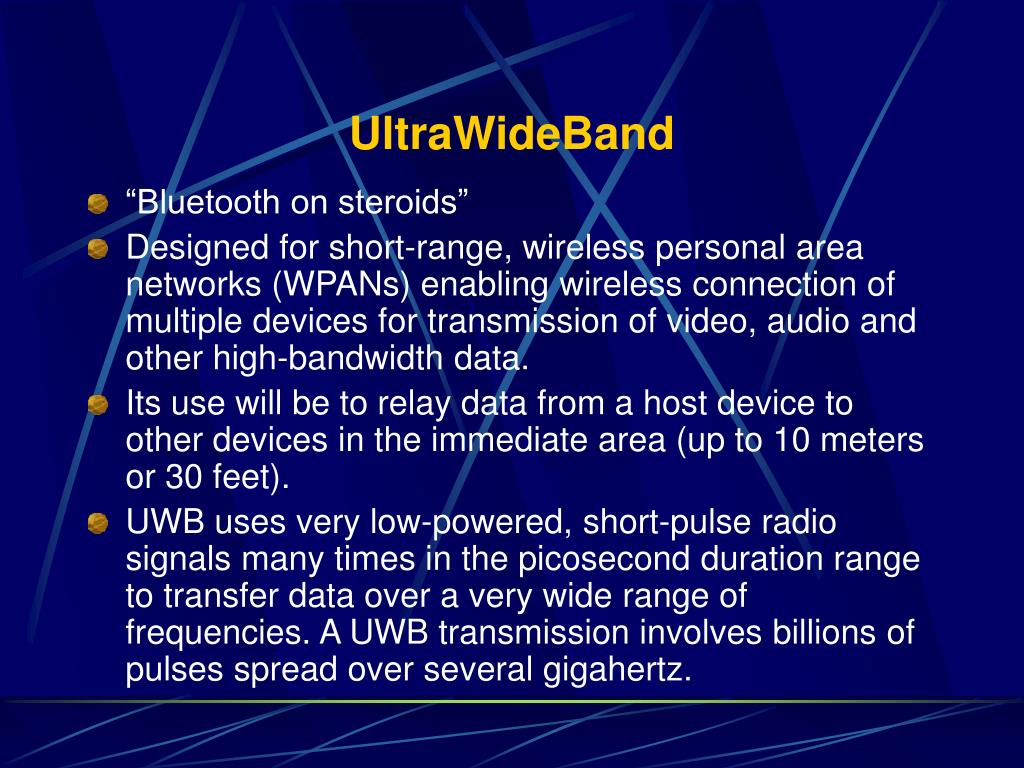 UltraWideBand

“Bluetooth on steroids”

Designed for short-range, wireless personal area networks (WPANs) enabling wireless connection of multiple devices for transmission of video, audio and other high-bandwidth data.

Its use will be to relay data from a host device to other devices in the immediate area (up to 10 meters or 30 feet).

UWB uses very low-powered, short-pulse radio signals many times in the picosecond duration range to transfer data over a very wide range of frequencies. A UWB transmission involves billions of pulses spread over several gigahertz.